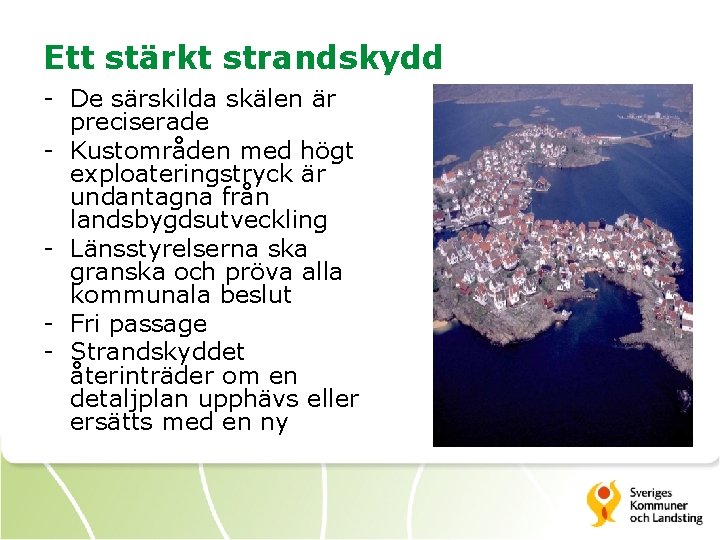 Ett stärkt strandskydd

- De särskilda skälen är preciserade
- Kustområden med högt exploateringstryck är undantagna från landsbygdsutveckling
- Länsstyrelserna ska granska och pröva alla kommunala beslut
- Fri passage
- Strandskyddet återinträder om en detaljplan upphävs eller ersätts med en ny

Sveriges Kommuner och Landsting